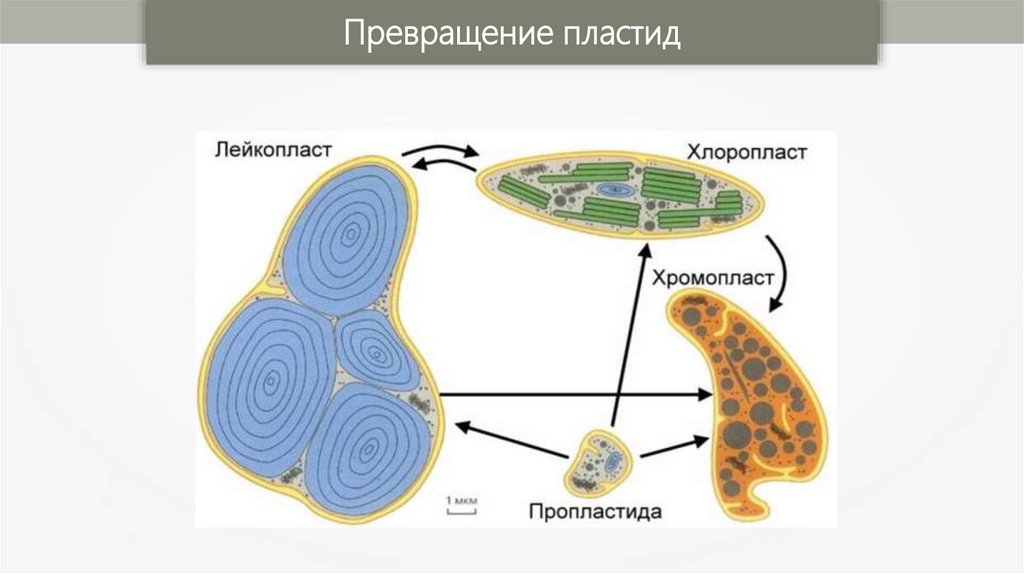 Превращение пластид

Лейкопласт

Хлоропласт

Хромопласт

1 мкм

Пропластида